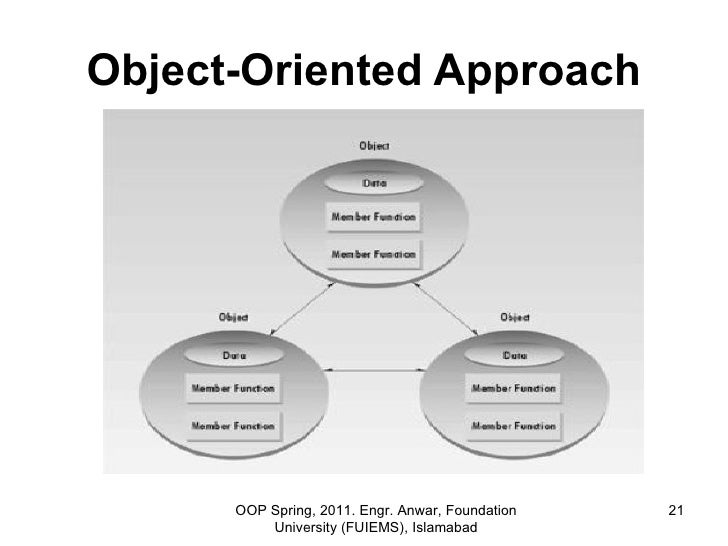 Object-Oriented Approach

Object

Data

Member Function

Member Function

Object

Data

Member Function

Member Function

Object

Data

Member Function

Member Function

OOP Spring, 2011. Engr. Anwar, Foundation University (FUIEMS), Islamabad

21